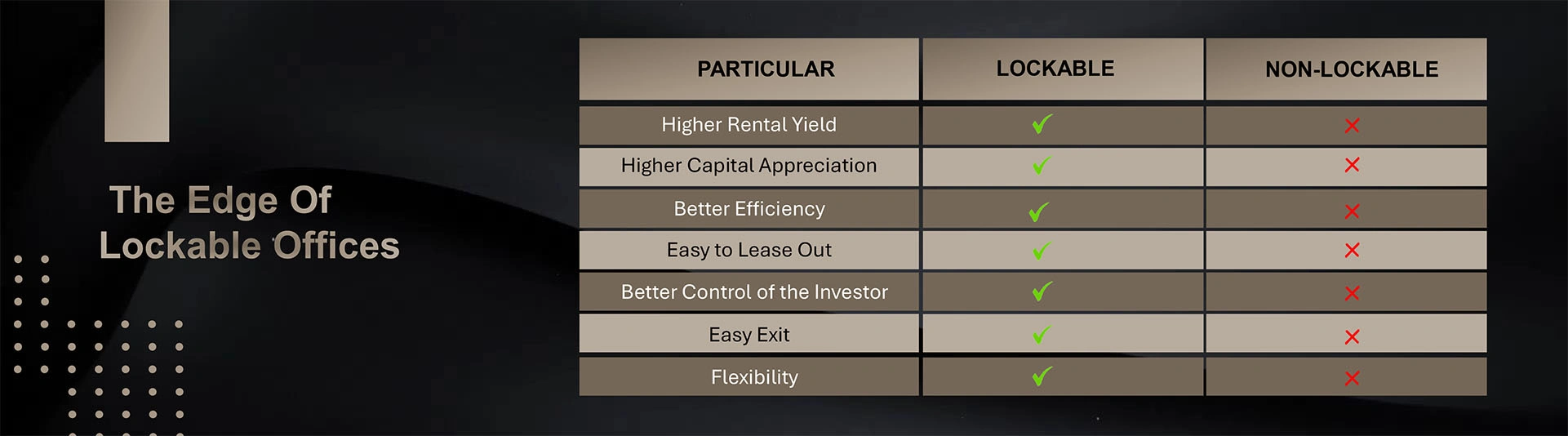 The Edge Of Lockable Offices

| PARTICULAR | LOCKABLE | NON-LOCKABLE |
|---|---|---|
| Higher Rental Yield | ✓ | ✗ |
| Higher Capital Appreciation | ✓ | ✗ |
| Better Efficiency | ✓ | ✗ |
| Easy to Lease Out | ✓ | ✗ |
| Better Control of the Investor | ✓ | ✗ |
| Easy Exit | ✓ | ✗ |
| Flexibility | ✓ | ✗ |